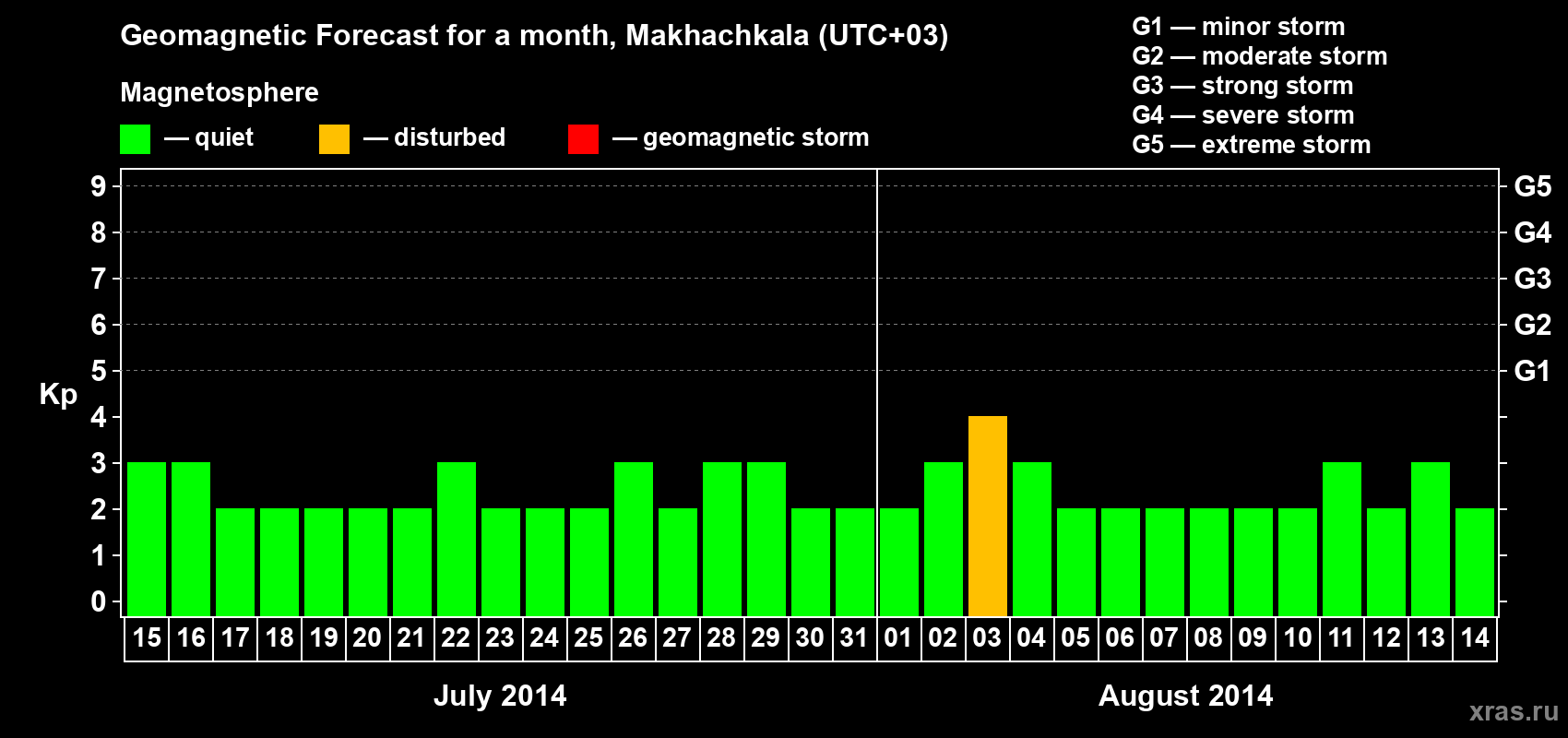 Geomagnetic Forecast for a month, Makhachkala (UTC+03)

G1 — minor storm
G2 — moderate storm
G3 — strong storm
G4 — severe storm
G5 — extreme storm

Magnetosphere

— quiet — disturbed — geomagnetic storm

Kp

9
8
7
6
5
4
3
2
1
0

G5
G4
G3
G2
G1

15 16 17 18 19 20 21 22 23 24 25 26 27 28 29 30 31 01 02 03 04 05 06 07 08 09 10 11 12 13 14

July 2014

August 2014

xras.ru